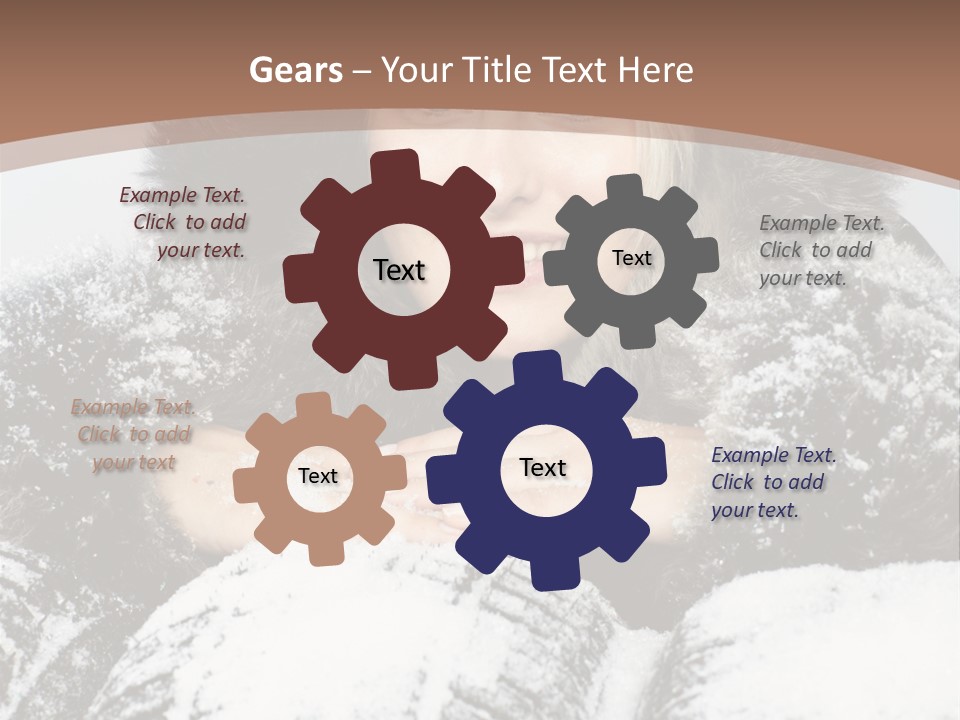 Gears – Your Title Text Here

Example Text. Click to add your text.

Text

Text

Example Text. Click to add your text.

Example Text. Click to add your text

Text

Text

Example Text. Click to add your text.